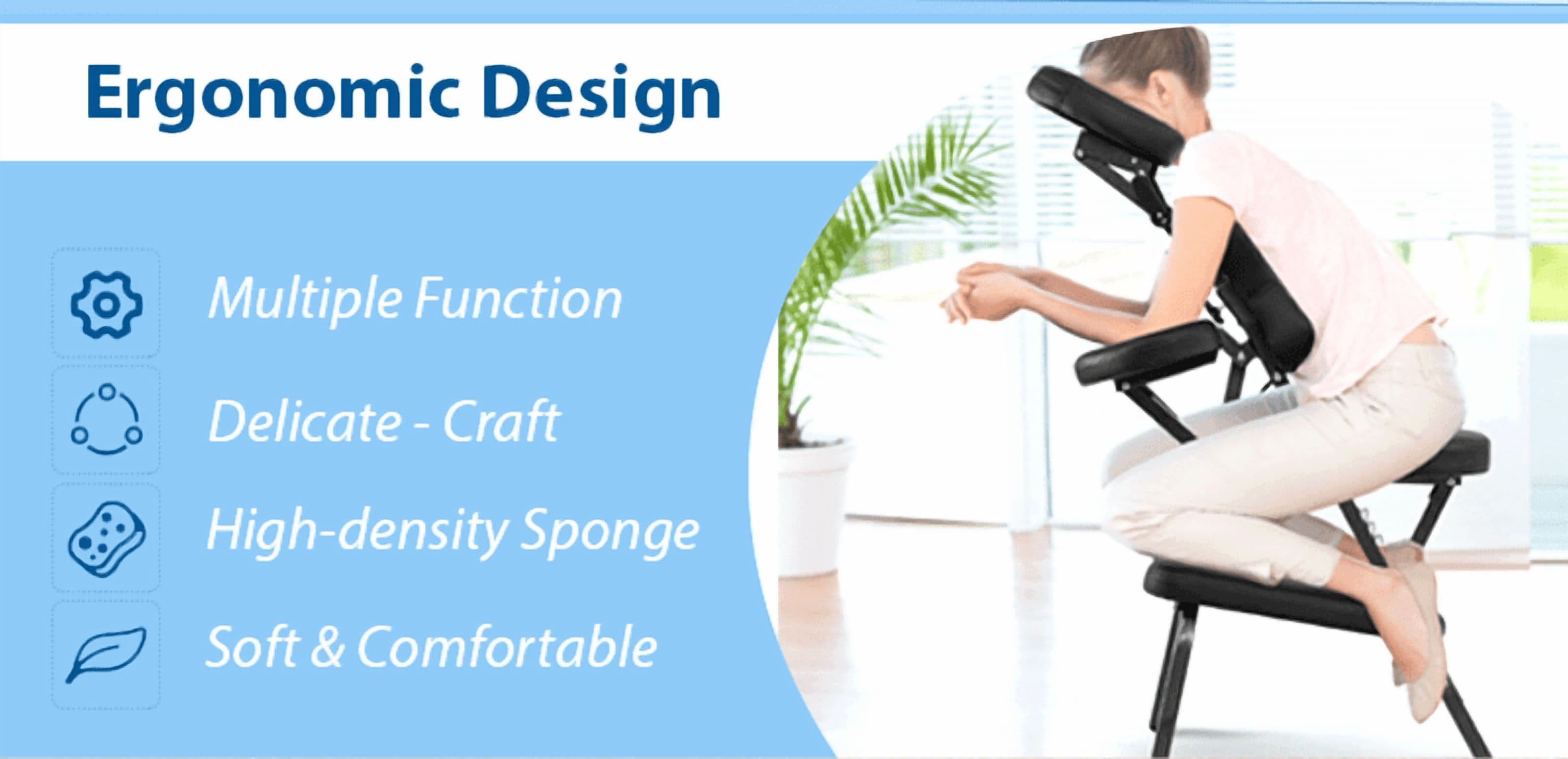 Ergonomic Design

Multiple Function

Delicate - Craft

High-density Sponge

Soft & Comfortable